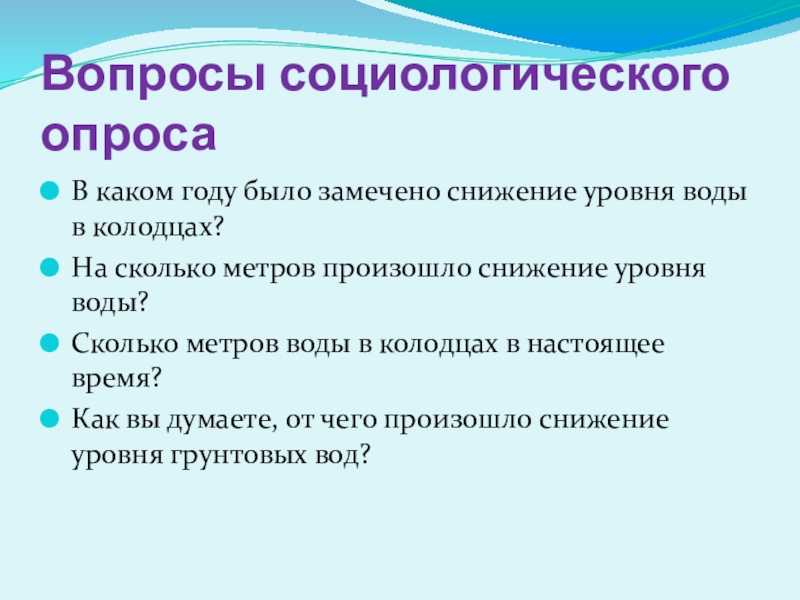 Вопросы социологического опроса

В каком году было замечено снижение уровня воды в колодцах?

На сколько метров произошло снижение уровня воды?

Сколько метров воды в колодцах в настоящее время?

Как вы думаете, от чего произошло снижение уровня грунтовых вод?